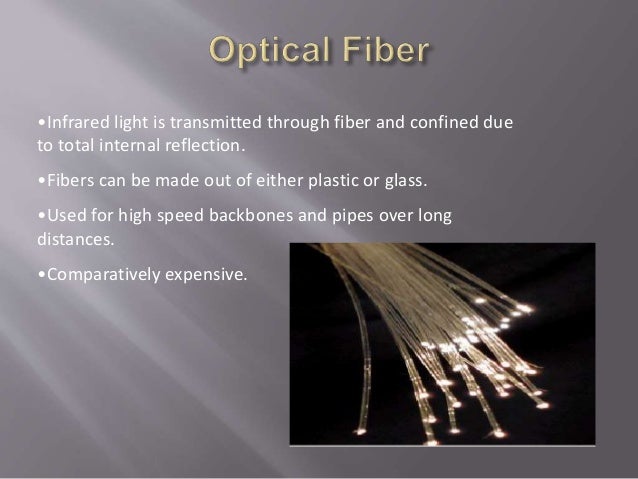 Optical Fiber

•Infrared light is transmitted through fiber and confined due to total internal reflection.

•Fibers can be made out of either plastic or glass.

•Used for high speed backbones and pipes over long distances.

•Comparatively expensive.